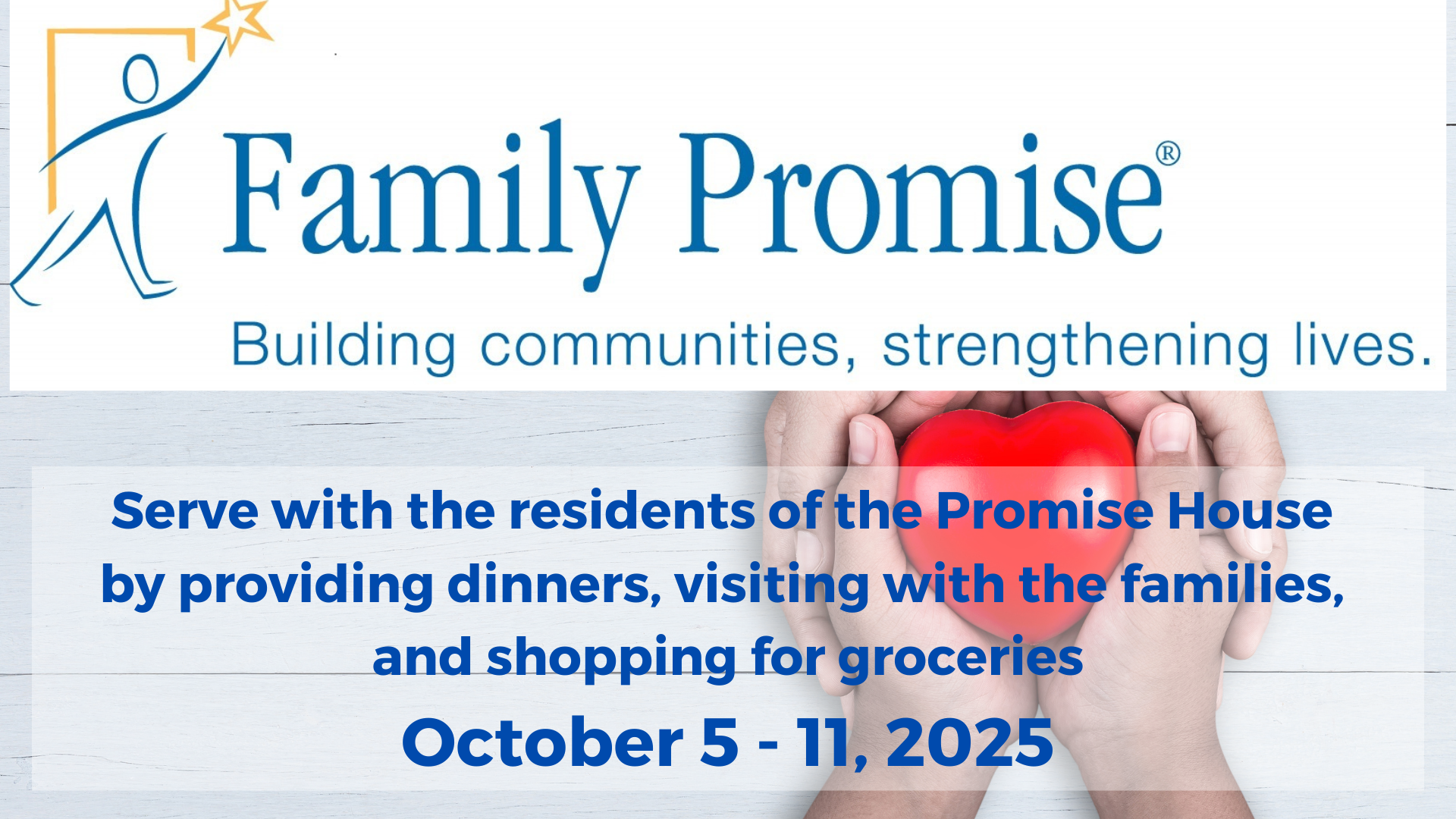 Family Promise®

Building communities, strengthening lives.

Serve with the residents of the Promise House by providing dinners, visiting with the families, and shopping for groceries

October 5 - 11, 2025